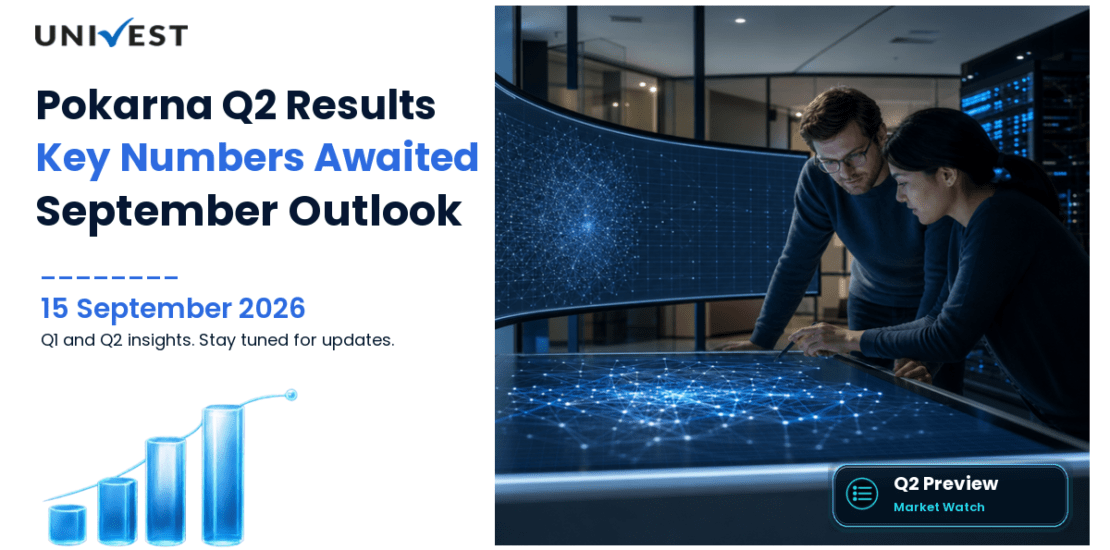 UNIVEST

Pokarna Q2 Results
Key Numbers Awaited
September Outlook

15 September 2026
Q1 and Q2 insights. Stay tuned for updates.

Q2 Preview
Market Watch